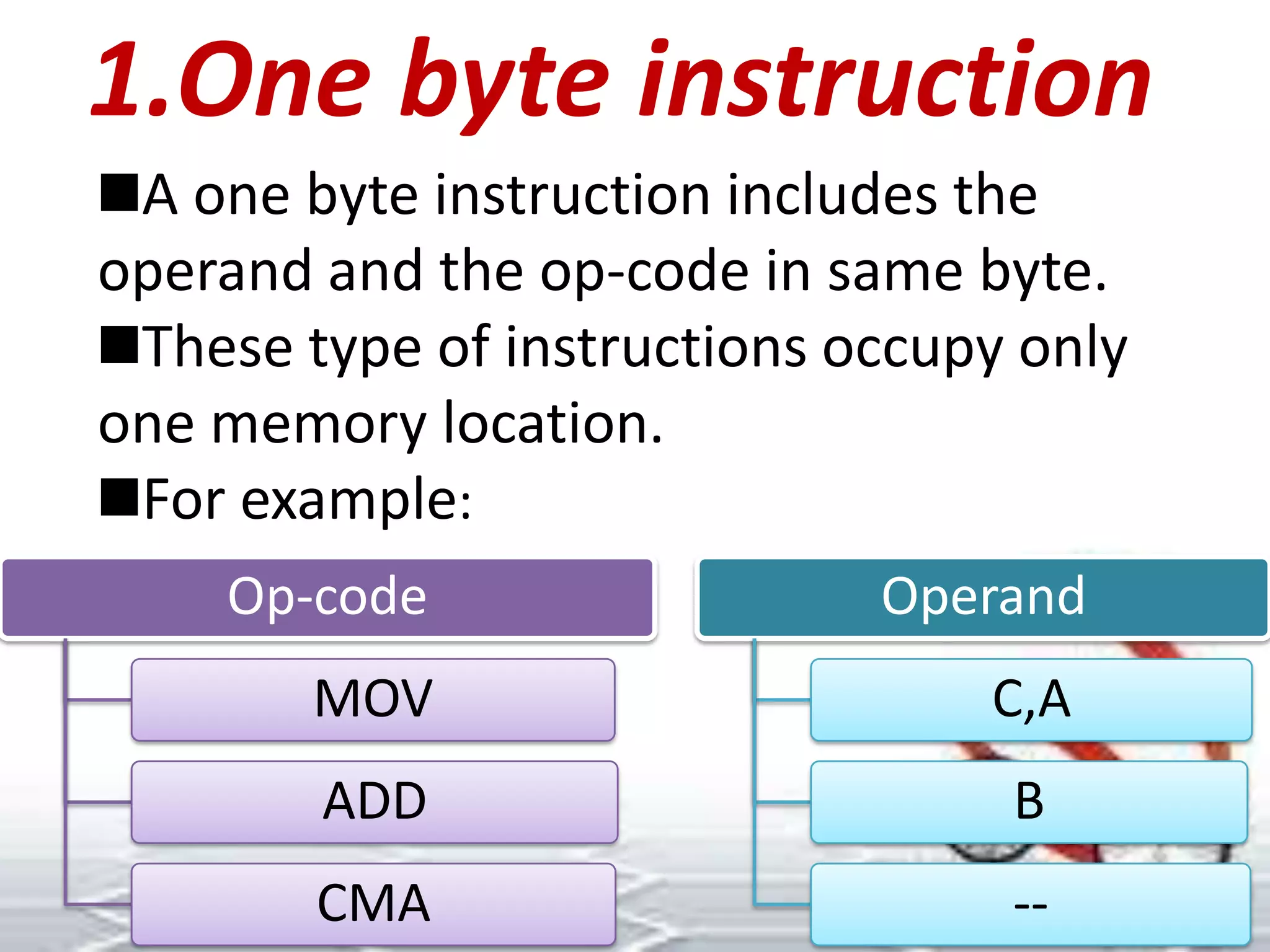 1.One byte instruction

■A one byte instruction includes the operand and the op-code in same byte.

■These type of instructions occupy only one memory location.

■For example:

Op-code

MOV

ADD

CMA

Operand

C,A

B

--